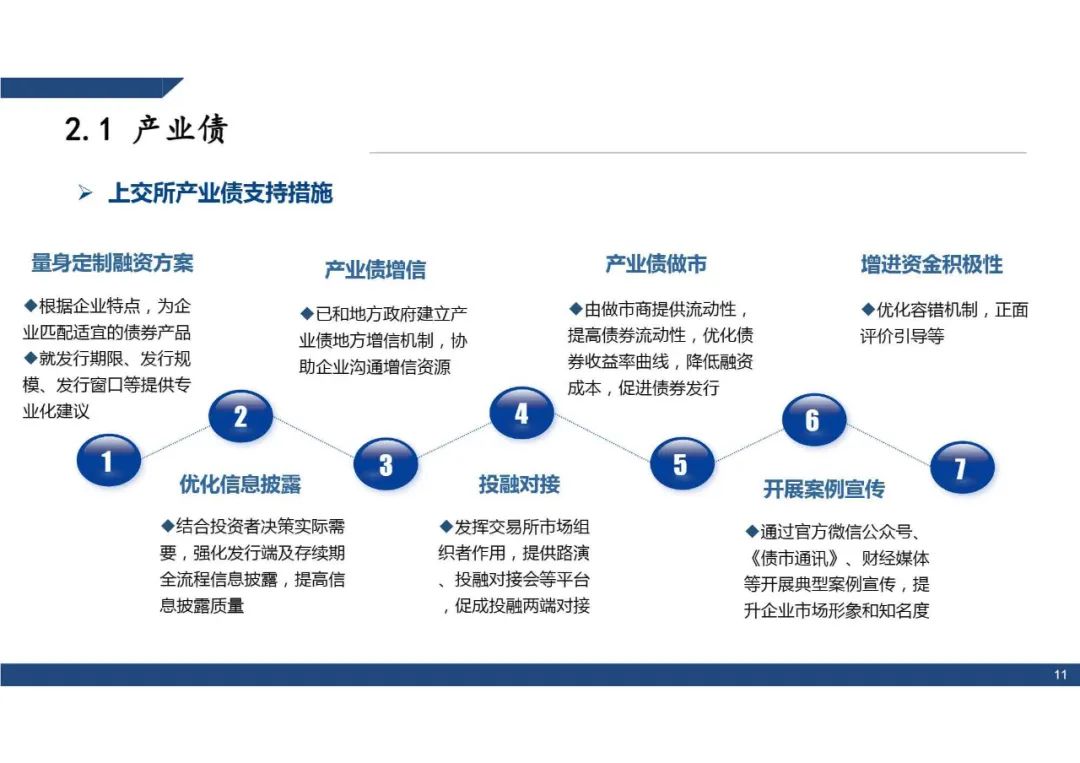 2.1 产业债

➢ 上交所产业债支持措施

量身定制融资方案

◆根据企业特点，为企业匹配适宜的债券产品
◆就发行期限、发行规模、发行窗口等提供专业化建议

1

2

优化信息披露

◆结合投资者决策实际需要，强化发行端及存续期全流程信息披露，提高信息披露质量

产业债增信

◆已和地方政府建立产业债地方增信机制，协助企业沟通增信资源

3

4

投融对接

◆发挥交易所市场组织者作用，提供路演、投融对接会等平台，促成投融两端对接

产业债做市

◆由做市商提供流动性，提高债券流动性，优化债券收益率曲线，降低融资成本，促进债券发行

5

6

开展案例宣传

◆通过官方微信公众号、《债市通讯》、财经媒体等开展典型案例宣传，提升企业市场形象和知名度

增进资金积极性

◆优化容错机制，正面评价引导等

7

11